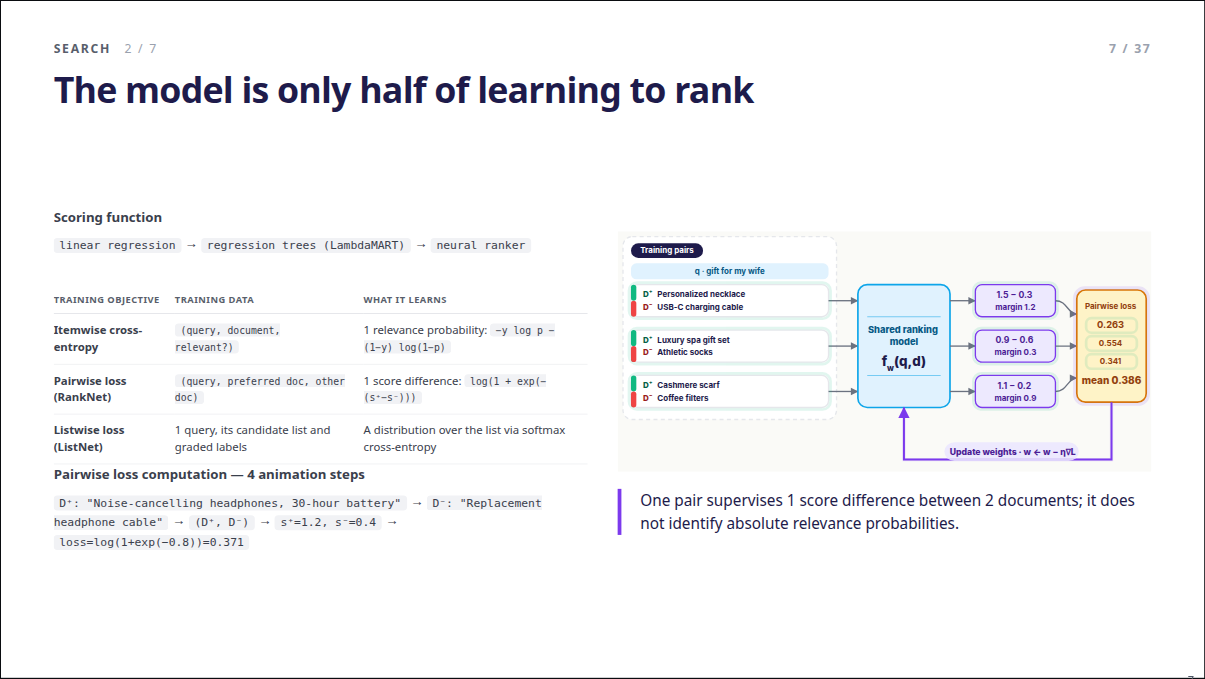 SEARCH 2 / 7

7 / 37

The model is only half of learning to rank

Scoring function

linear regression → regression trees (LambdaMART) → neural ranker

| TRAINING OBJECTIVE | TRAINING DATA | WHAT IT LEARNS |
|---|---|---|
| Itemwise cross-entropy | (query, document, relevant?) | 1 relevance probability: −y log p − (1−y) log(1−p) |
| Pairwise loss (RankNet) | (query, preferred doc, other doc) | 1 score difference: log(1 + exp(−(s⁺−s⁻))) |
| Listwise loss (ListNet) | 1 query, its candidate list and graded labels | A distribution over the list via softmax cross-entropy |

Pairwise loss computation — 4 animation steps

D⁺: "Noise-cancelling headphones, 30-hour battery" → D⁻: "Replacement headphone cable" → (D⁺, D⁻) → s⁺=1.2, s⁻=0.4 → loss=log(1+exp(−0.8))=0.371

Training pairs

q · gift for my wife

D⁺ Personalized necklace
D⁻ USB-C charging cable

D⁺ Luxury spa gift set
D⁻ Athletic socks

D⁺ Cashmere scarf
D⁻ Coffee filters

Shared ranking model
$f_w(q,d)$

1.5 − 0.3
margin 1.2

0.9 − 0.6
margin 0.3

1.1 − 0.2
margin 0.9

Pairwise loss
0.263
0.554
0.341
mean 0.386

Update weights · w ← w − η∇L

One pair supervises 1 score difference between 2 documents; it does not identify absolute relevance probabilities.